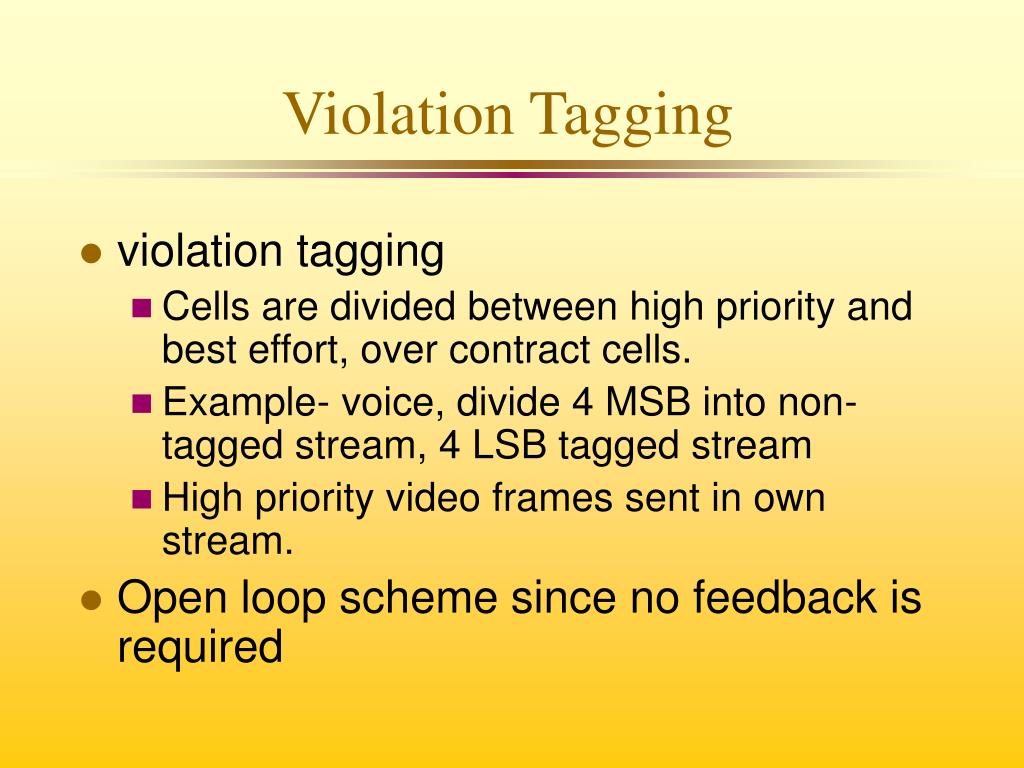 Violation Tagging

- violation tagging
  - Cells are divided between high priority and best effort, over contract cells.
  - Example- voice, divide 4 MSB into non-tagged stream, 4 LSB tagged stream
  - High priority video frames sent in own stream.
- Open loop scheme since no feedback is required